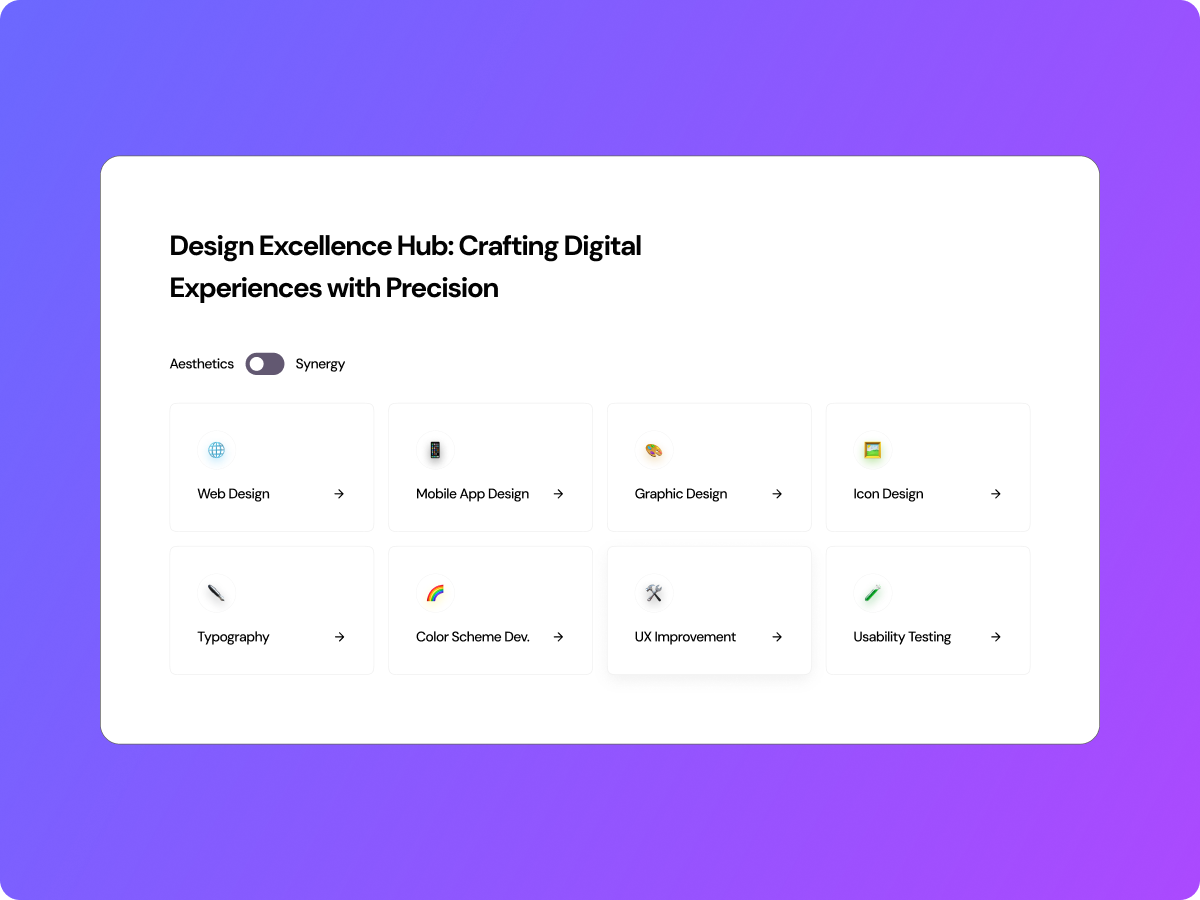 Design Excellence Hub: Crafting Digital Experiences with Precision

Aesthetics Synergy

Web Design →

Mobile App Design →

Graphic Design →

Icon Design →

Typography →

Color Scheme Dev. →

UX Improvement →

Usability Testing →